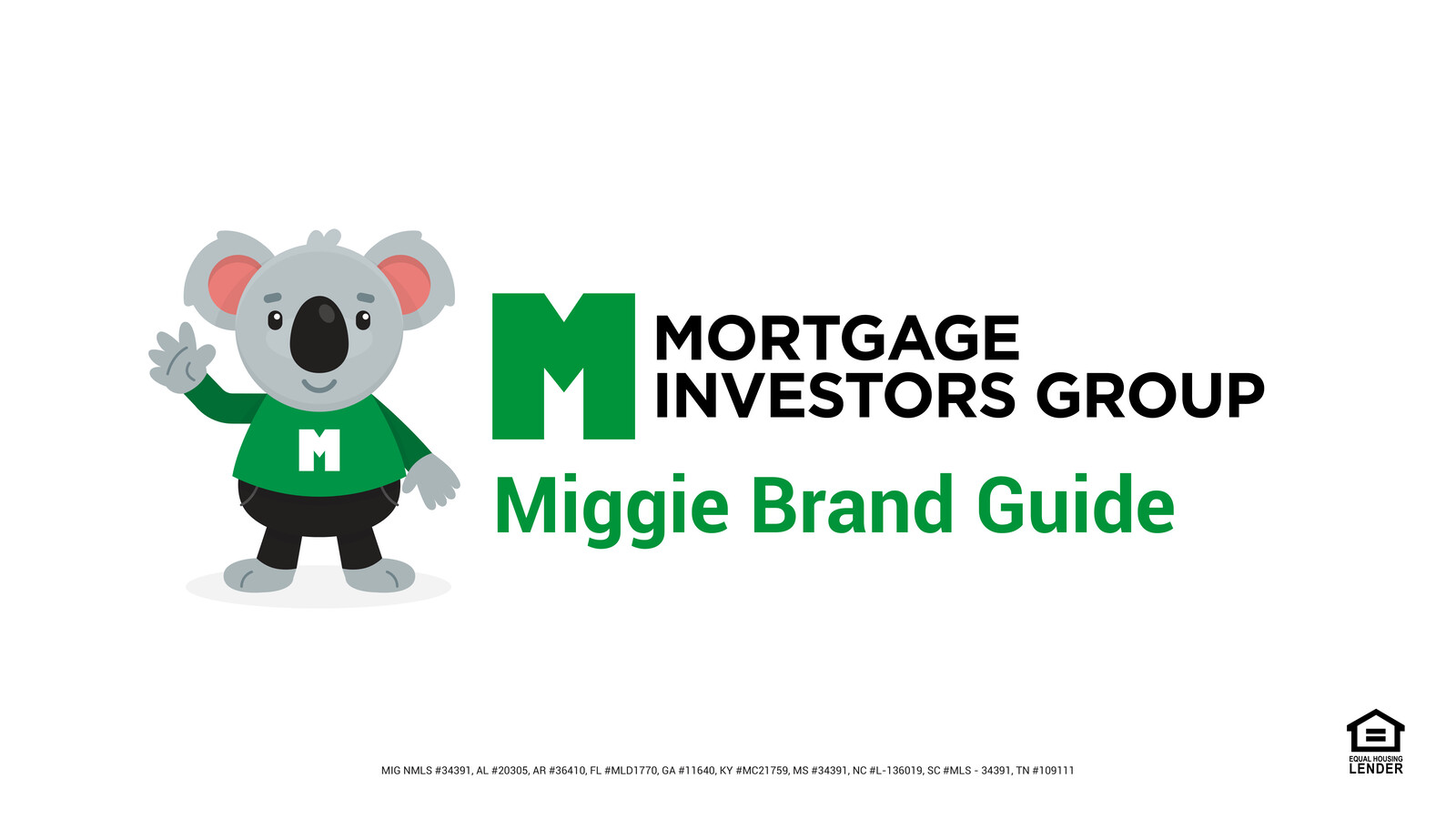 M

M

MORTGAGE
INVESTORS GROUP

Miggie Brand Guide

MIG NMLS #34391, AL #20305, AR #36410, FL #MLD1770, GA #11640, KY #MC21759, MS #34391, NC #L-136019, SC #MLS - 34391, TN #109111

EQUAL HOUSING
LENDER